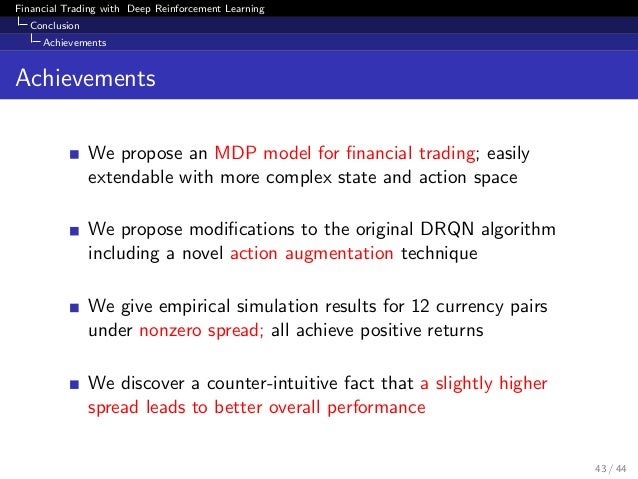 Financial Trading with Deep Reinforcement Learning
Conclusion
Achievements

Achievements

We propose an MDP model for financial trading; easily extendable with more complex state and action space

We propose modifications to the original DRQN algorithm including a novel action augmentation technique

We give empirical simulation results for 12 currency pairs under nonzero spread; all achieve positive returns

We discover a counter-intuitive fact that a slightly higher spread leads to better overall performance

43 / 44